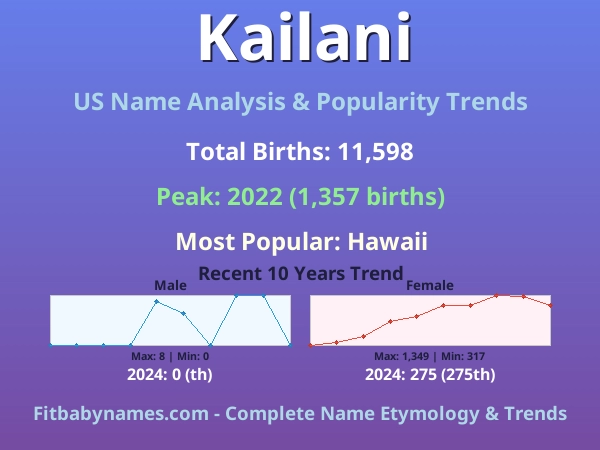 Kailani

US Name Analysis & Popularity Trends

Total Births: 11,598

Peak: 2022 (1,357 births)

Most Popular: Hawaii

Recent 10 Years Trend

Male

Max: 8 | Min: 0

2024: 0 (th)

Female

Max: 1,349 | Min: 317

2024: 275 (275th)

Fitbabynames.com - Complete Name Etymology & Trends